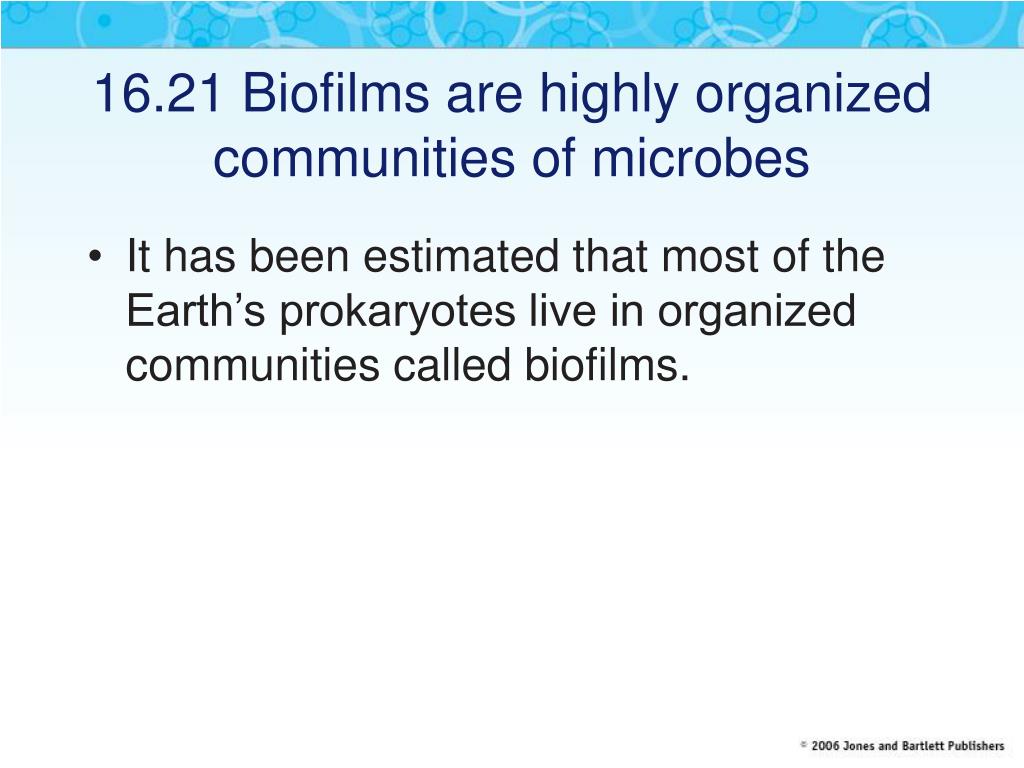 16.21 Biofilms are highly organized communities of microbes

• It has been estimated that most of the Earth’s prokaryotes live in organized communities called biofilms.

© 2006 Jones and Bartlett Publishers